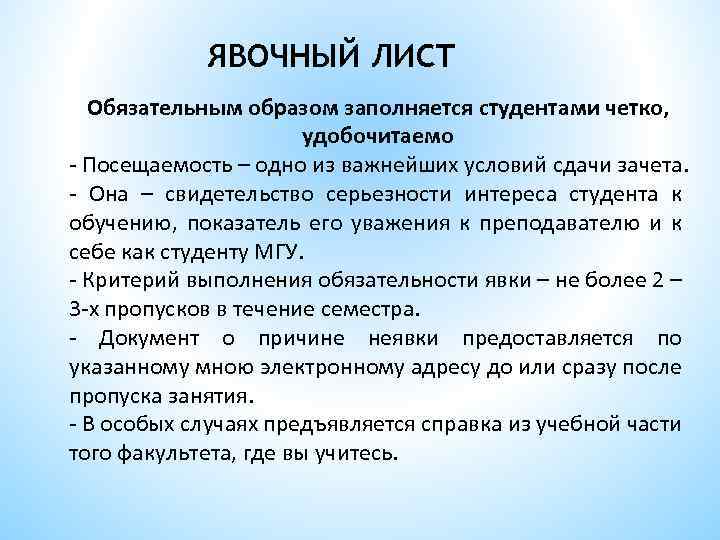 ЯВОЧНЫЙ ЛИСТ

Обязательным образом заполняется студентами четко, удобочитаемо

- Посещаемость – одно из важнейших условий сдачи зачета.
- Она – свидетельство серьезности интереса студента к обучению, показатель его уважения к преподавателю и к себе как студенту МГУ.
- Критерий выполнения обязательности явки – не более 2 – 3-х пропусков в течение семестра.
- Документ о причине неявки предоставляется по указанному мною электронному адресу до или сразу после пропуска занятия.
- В особых случаях предъявляется справка из учебной части того факультета, где вы учитесь.